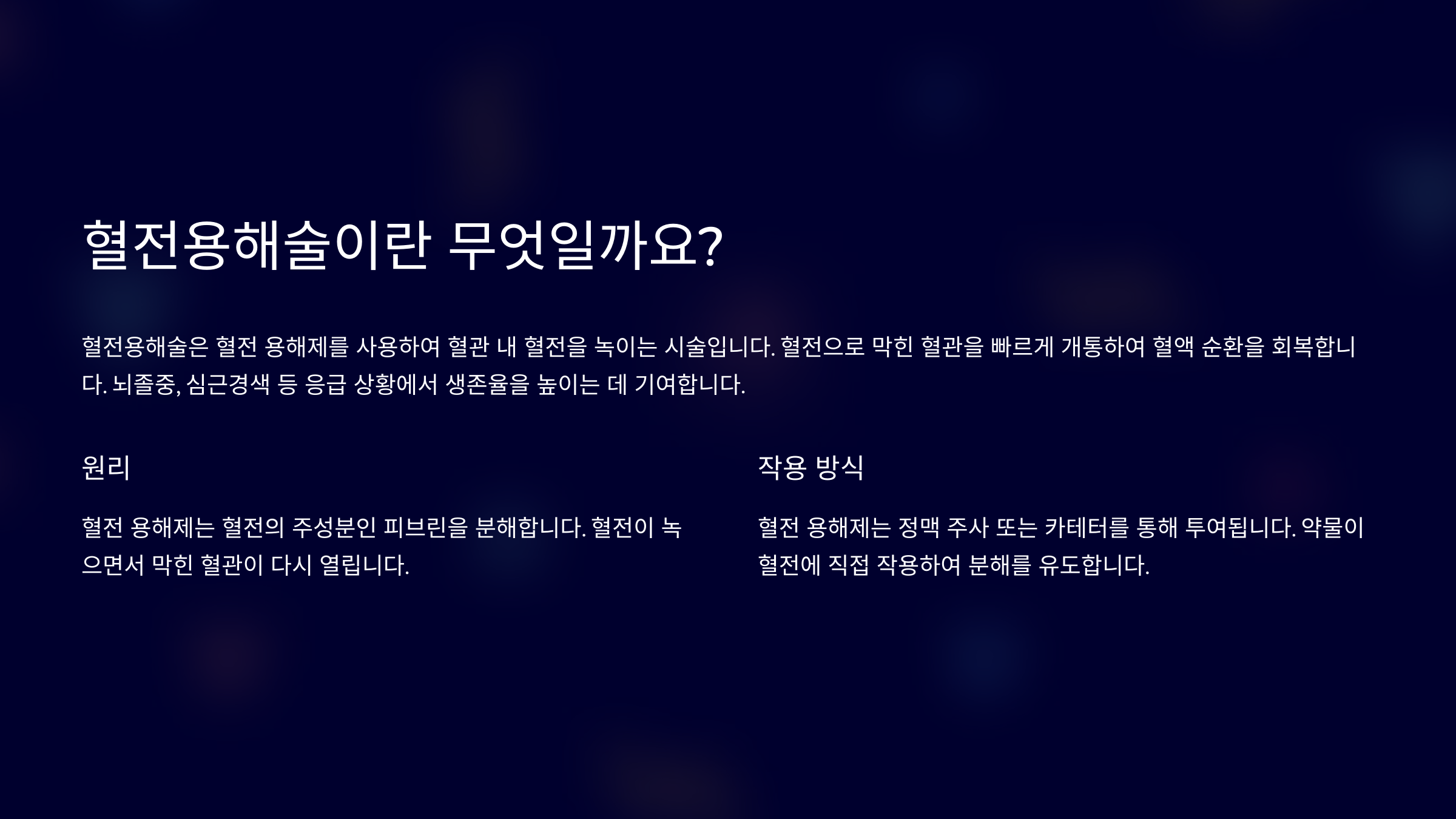 혈전용해술이란 무엇일까요?

혈전용해술은 혈전 용해제를 사용하여 혈관 내 혈전을 녹이는 시술입니다. 혈전으로 막힌 혈관을 빠르게 개통하여 혈액 순환을 회복합니다. 뇌졸중, 심근경색 등 응급 상황에서 생존율을 높이는 데 기여합니다.

원리

혈전 용해제는 혈전의 주성분인 피브린을 분해합니다. 혈전이 녹으면서 막힌 혈관이 다시 열립니다.

작용 방식

혈전 용해제는 정맥 주사 또는 카테터를 통해 투여됩니다. 약물이 혈전에 직접 작용하여 분해를 유도합니다.